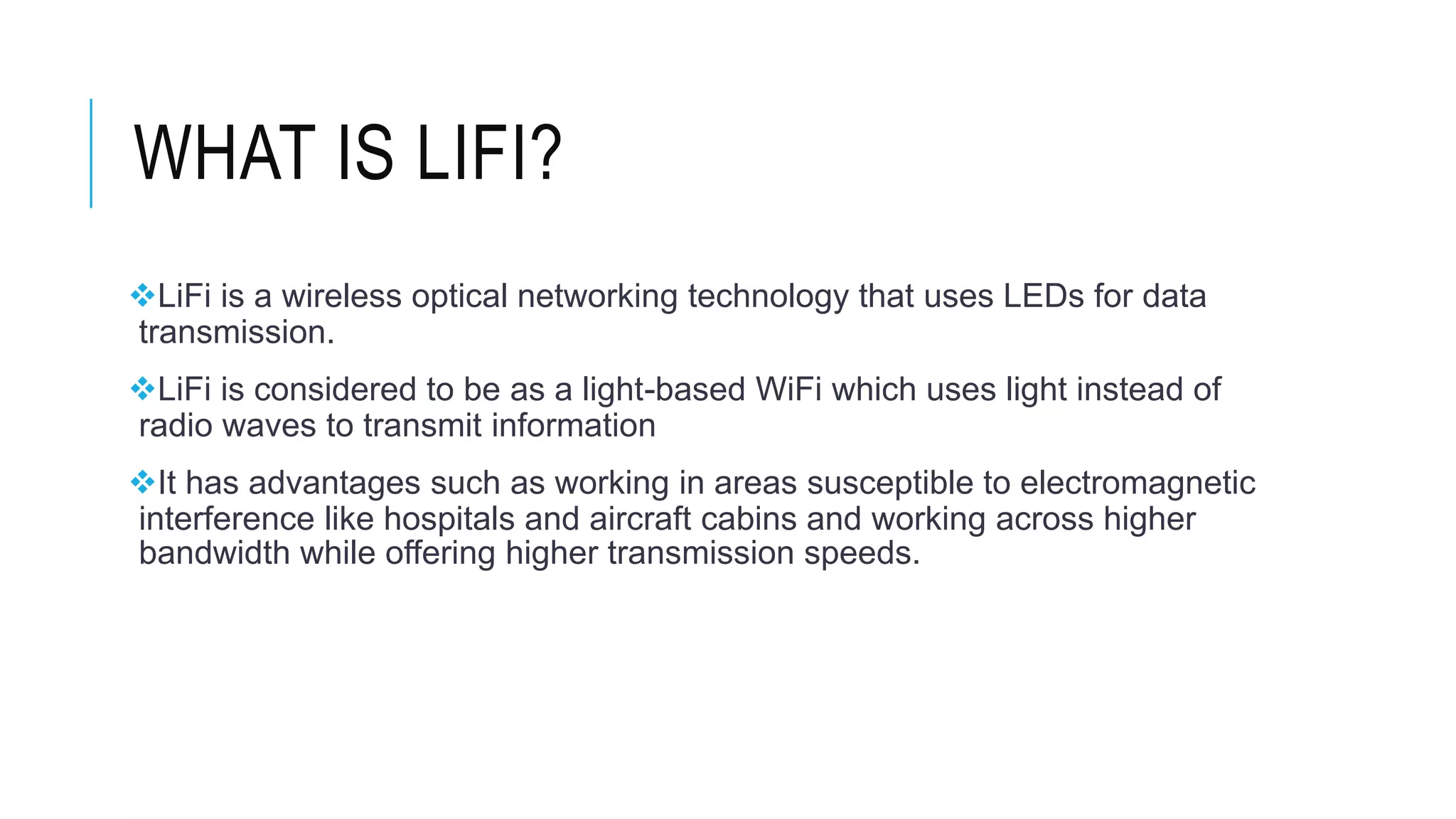 WHAT IS LIFI?

❖LiFi is a wireless optical networking technology that uses LEDs for data transmission.

❖LiFi is considered to be as a light-based WiFi which uses light instead of radio waves to transmit information

❖It has advantages such as working in areas susceptible to electromagnetic interference like hospitals and aircraft cabins and working across higher bandwidth while offering higher transmission speeds.